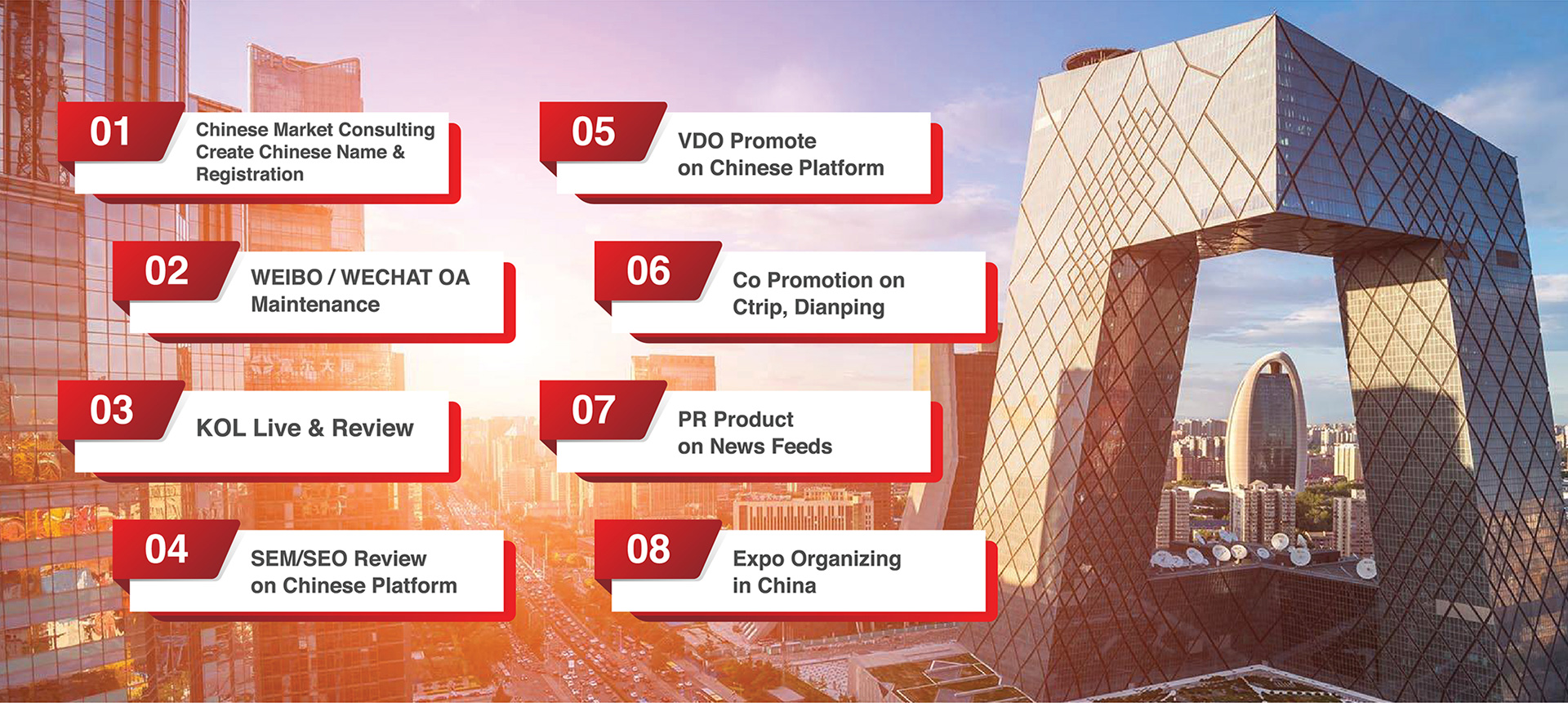 01
Chinese Market Consulting
Create Chinese Name &
Registration

02
WEIBO / WECHAT OA
Maintenance

03
KOL Live & Review

04
SEM/SEO Review
on Chinese Platform

05
VDO Promote
on Chinese Platform

06
Co Promotion on
Ctrip, Dianping

07
PR Product
on News Feeds

08
Expo Organizing
in China